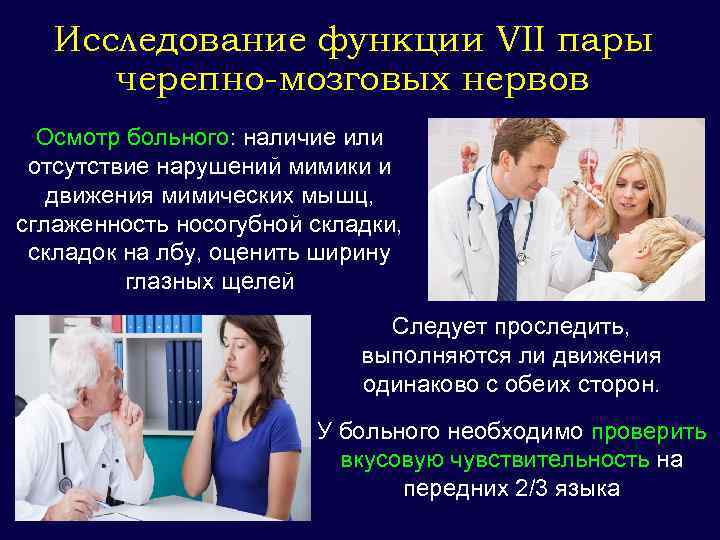 Исследование функции VII пары черепно-мозговых нервов

Осмотр больного: наличие или отсутствие нарушений мимики и движения мимических мышц, сглаженность носогубной складки, складок на лбу, оценить ширину глазных щелей

Следует проследить, выполняются ли движения одинаково с обеих сторон.

У больного необходимо проверить вкусовую чувствительность на передних 2/3 языка